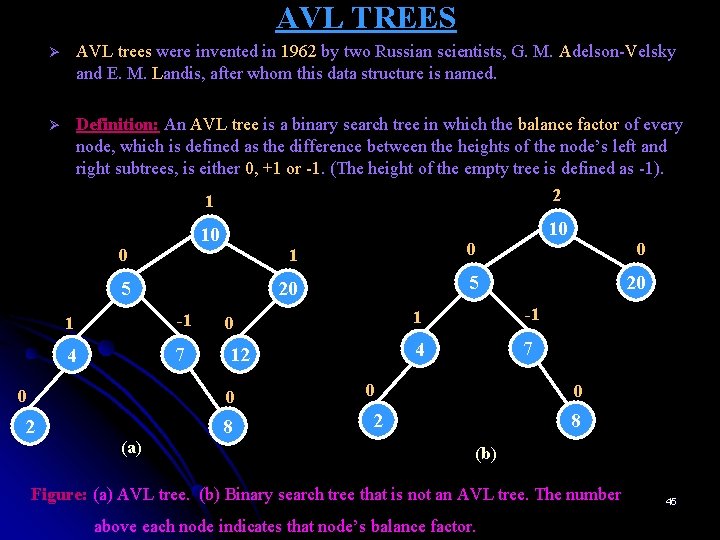 AVL TREES

➢ AVL trees were invented in 1962 by two Russian scientists, G. M. Adelson-Velsky and E. M. Landis, after whom this data structure is named.

➢ Definition: An AVL tree is a binary search tree in which the balance factor of every node, which is defined as the difference between the heights of the node's left and right subtrees, is either 0, +1 or -1. (The height of the empty tree is defined as -1).

1
10
0
1
5
20
1
-1
0
4
7
12
0
0
2
8
(a)

2
10
0
0
5
20
1
-1
4
7
0
0
2
8
(b)

Figure: (a) AVL tree. (b) Binary search tree that is not an AVL tree. The number above each node indicates that node's balance factor.

45